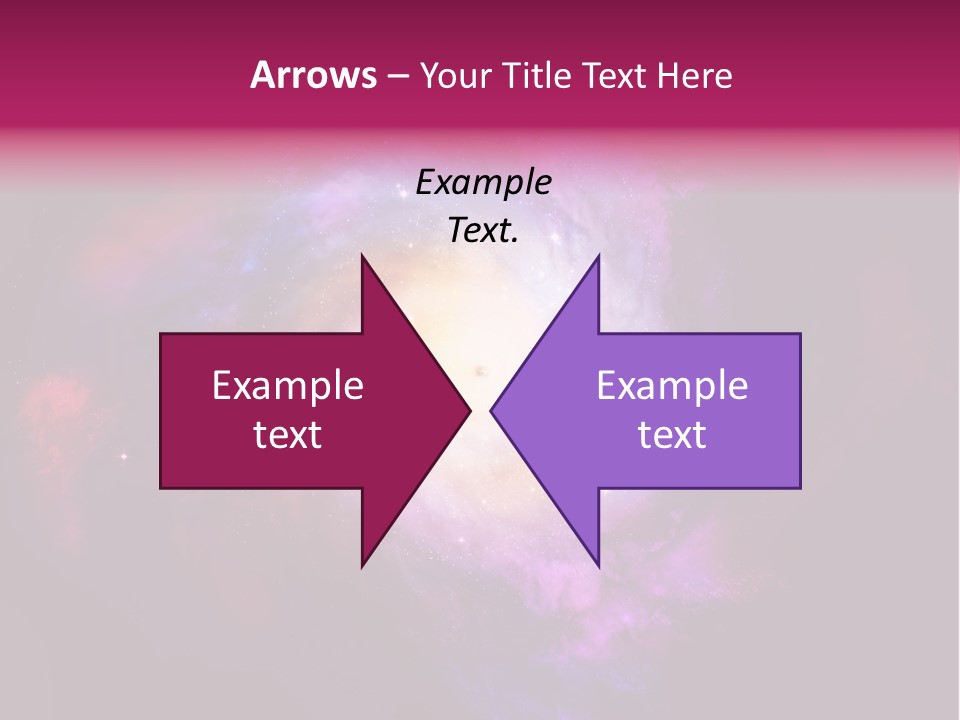 Arrows – Your Title Text Here

Example Text.

Example text

Example text